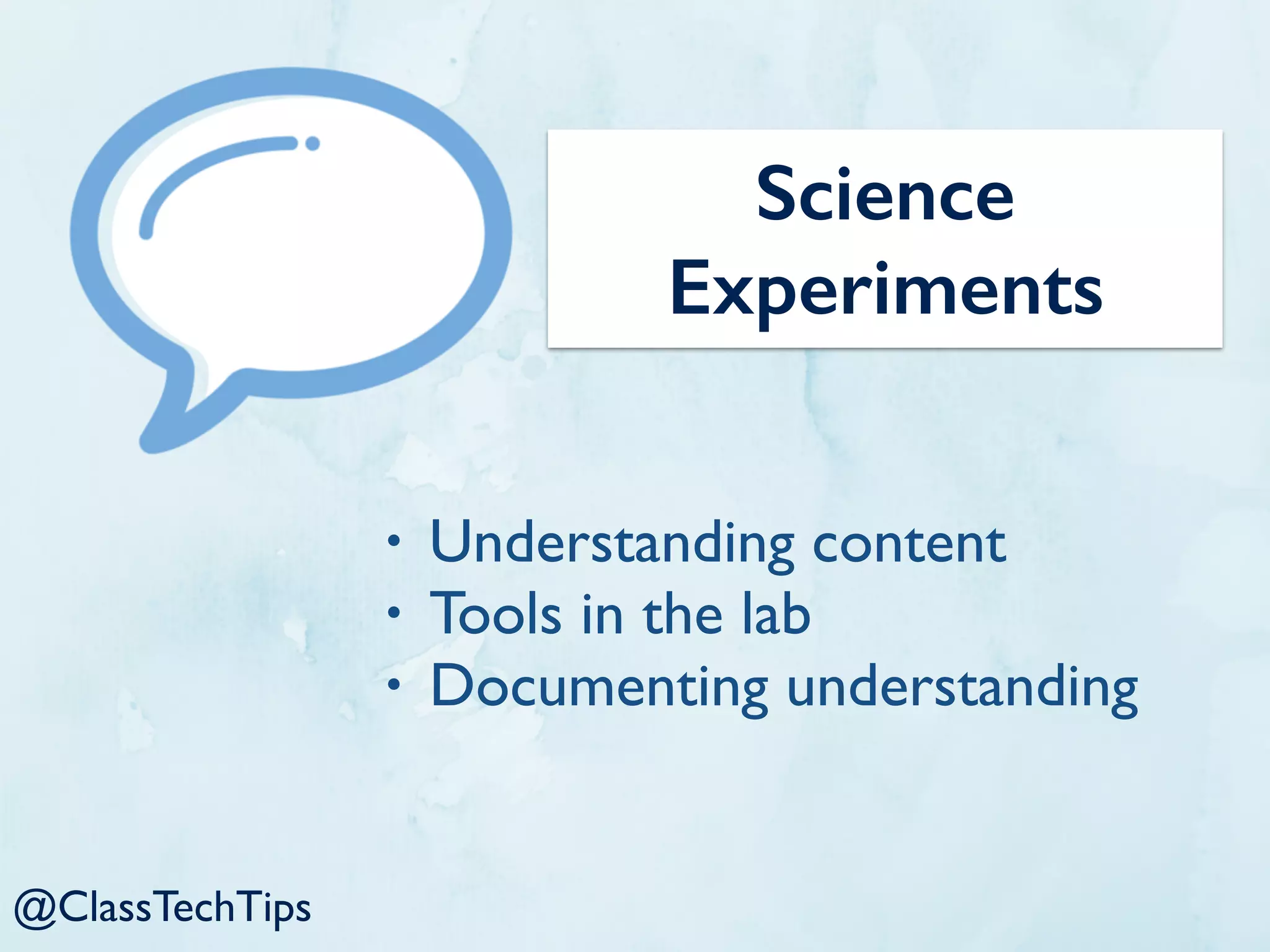 Science Experiments

• Understanding content
• Tools in the lab
• Documenting understanding

@ClassTechTips